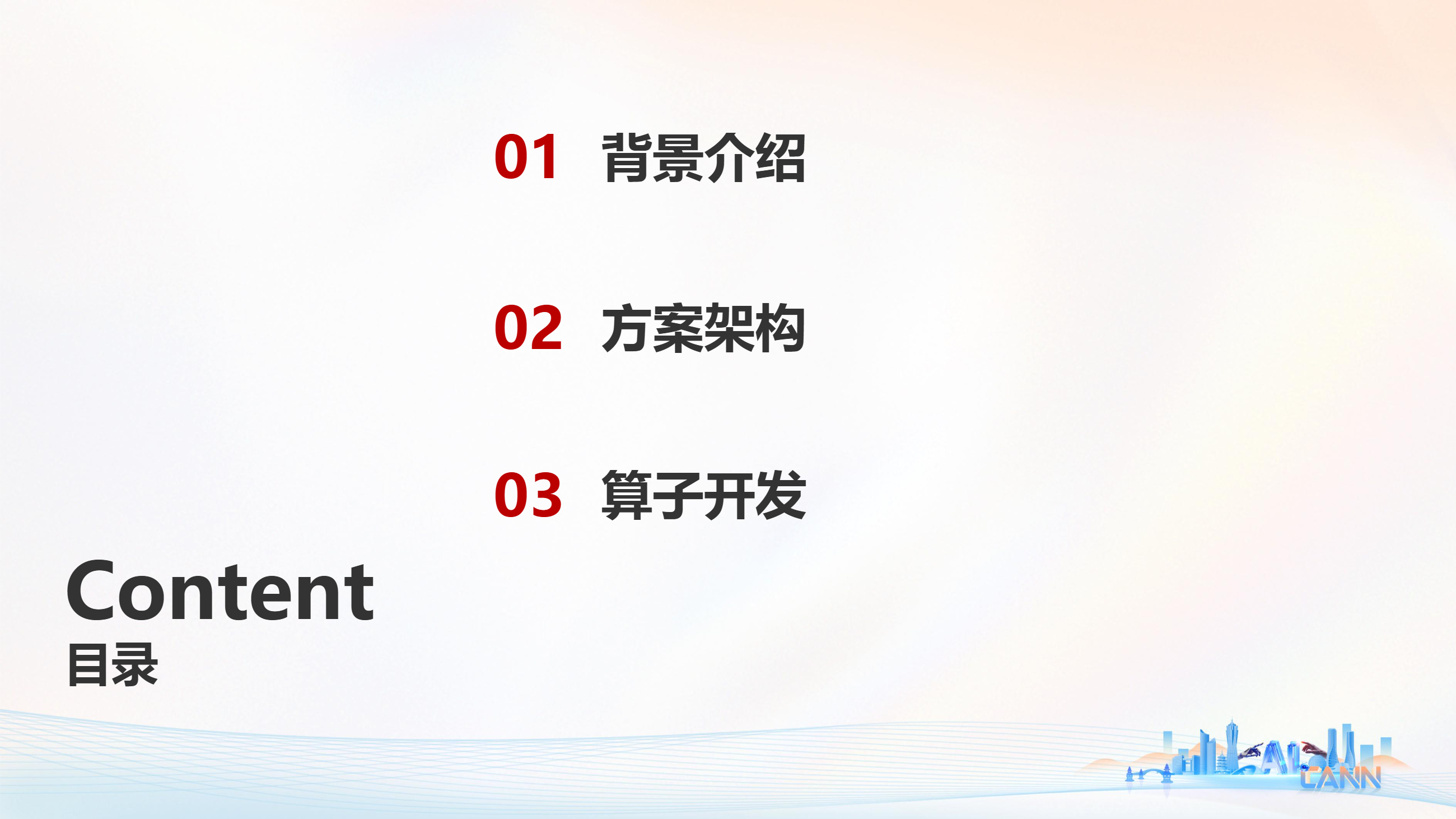 01 背景介绍

02 方案架构

03 算子开发

Content
目录

AI
CANN